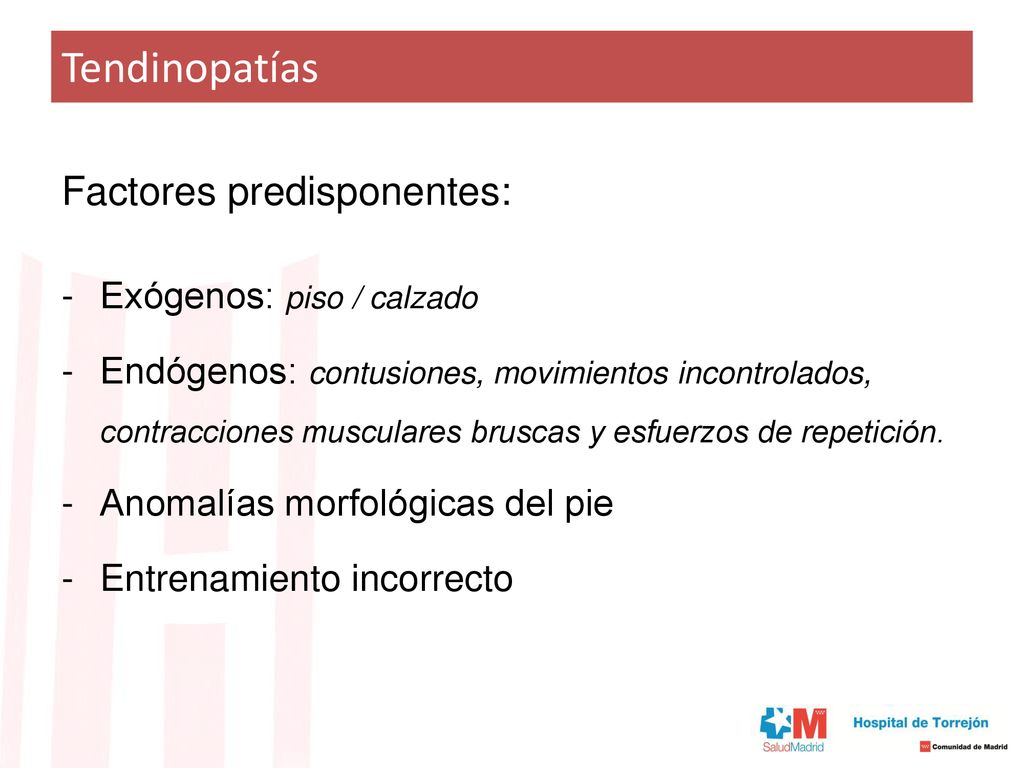 Tendinopatías

Factores predisponentes:

- Exógenos: piso / calzado
- Endógenos: contusiones, movimientos incontrolados, contracciones musculares bruscas y esfuerzos de repetición.
- Anomalías morfológicas del pie
- Entrenamiento incorrecto

SaludMadrid

Hospital de Torrejón

Comunidad de Madrid